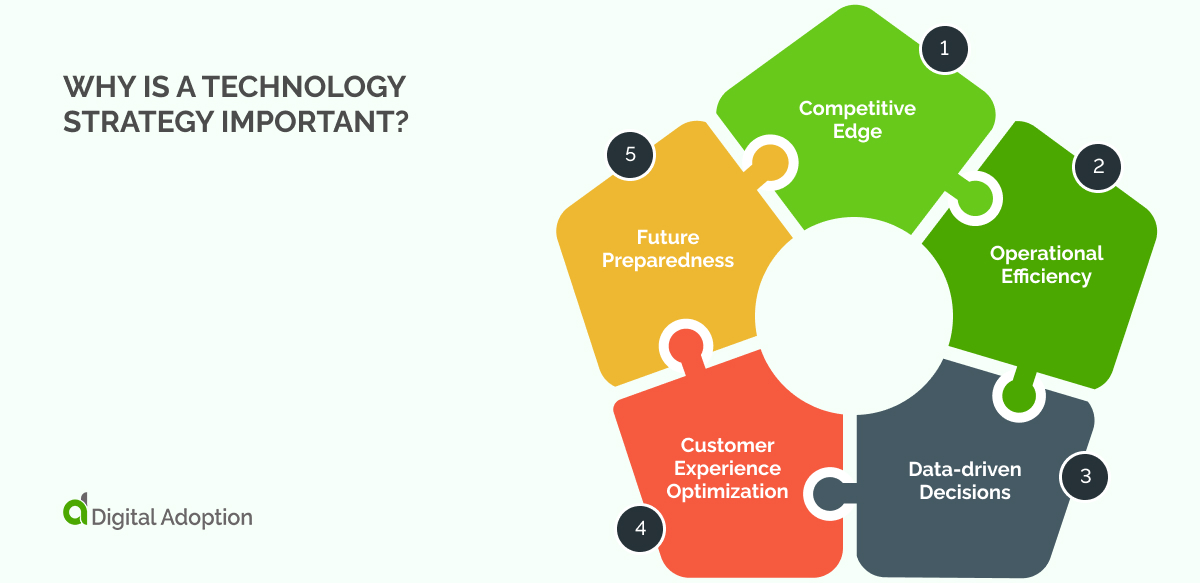 WHY IS A TECHNOLOGY STRATEGY IMPORTANT?

1
Competitive Edge

2
Operational Efficiency

3
Data-driven Decisions

4
Customer Experience Optimization

5
Future Preparedness

Digital Adoption